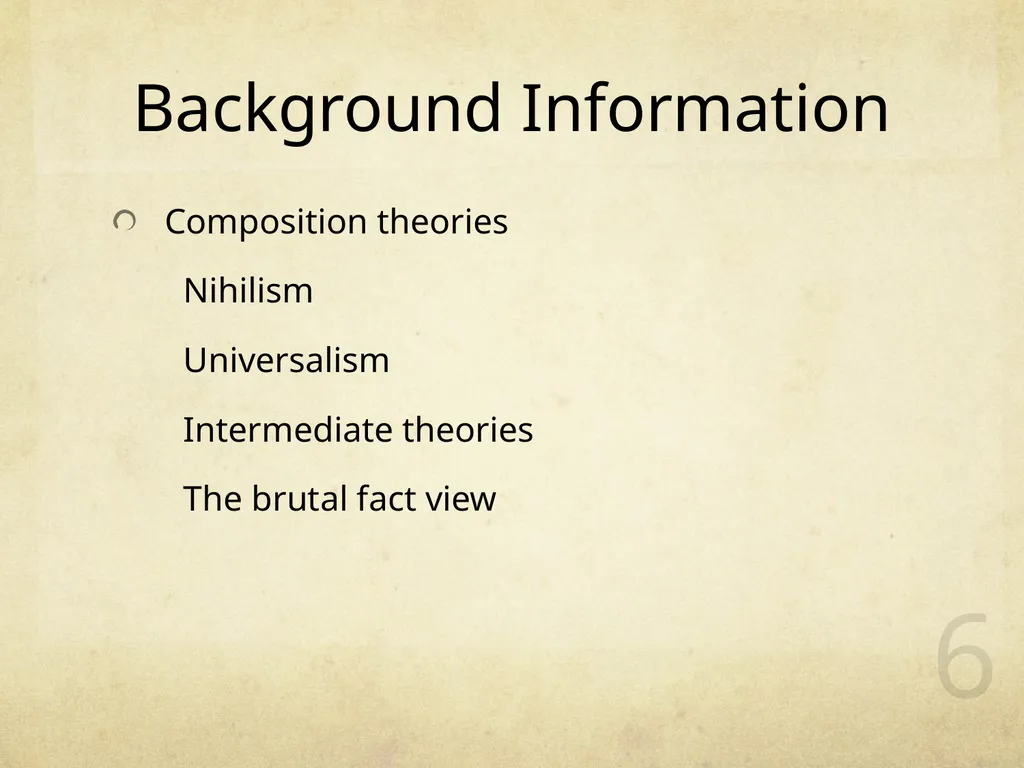 Background Information

Composition theories

Nihilism

Universalism

Intermediate theories

The brutal fact view

6